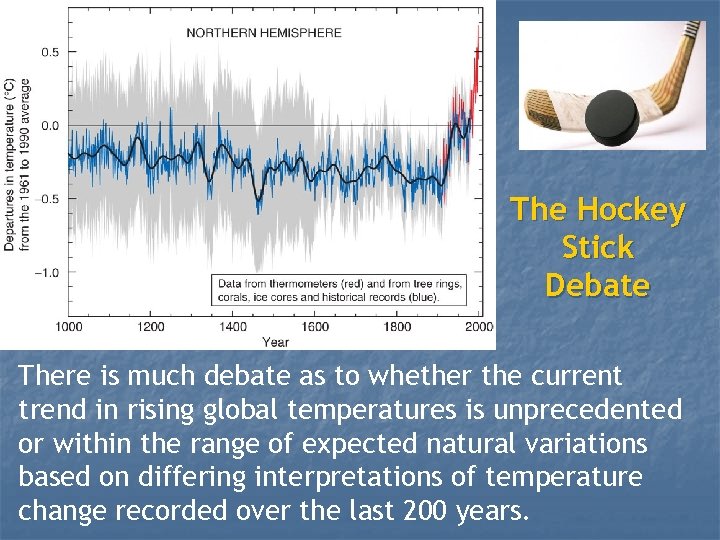 NORTHERN HEMISPHERE

Departures in temperature (°C) from the 1961 to 1990 average

0.5

0.0

−0.5

−1.0

Data from thermometers (red) and from tree rings, corals, ice cores and historical records (blue).

1000 1200 1400 1600 1800 2000

Year

The Hockey Stick Debate

There is much debate as to whether the current trend in rising global temperatures is unprecedented or within the range of expected natural variations based on differing interpretations of temperature change recorded over the last 200 years.